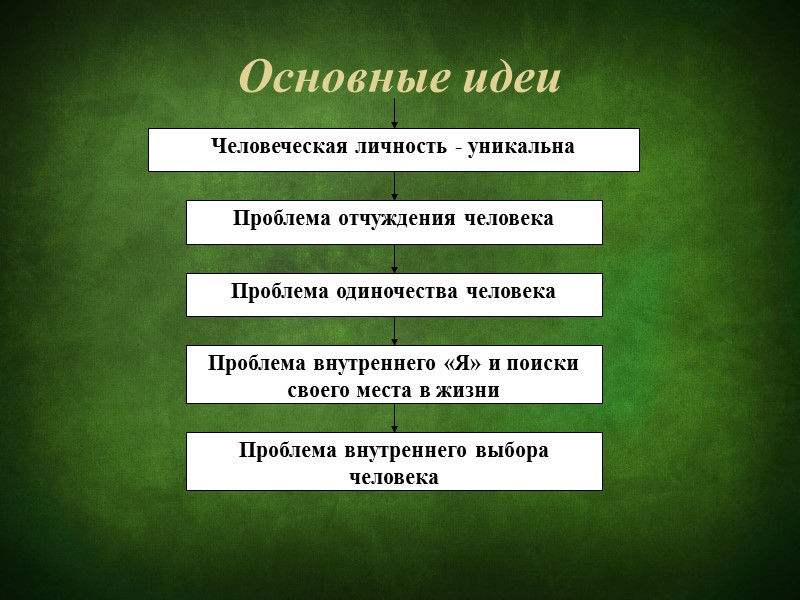 Основные идеи

Человеческая личность - уникальна

Проблема отчуждения человека

Проблема одиночества человека

Проблема внутреннего «Я» и поиски своего места в жизни

Проблема внутреннего выбора человека